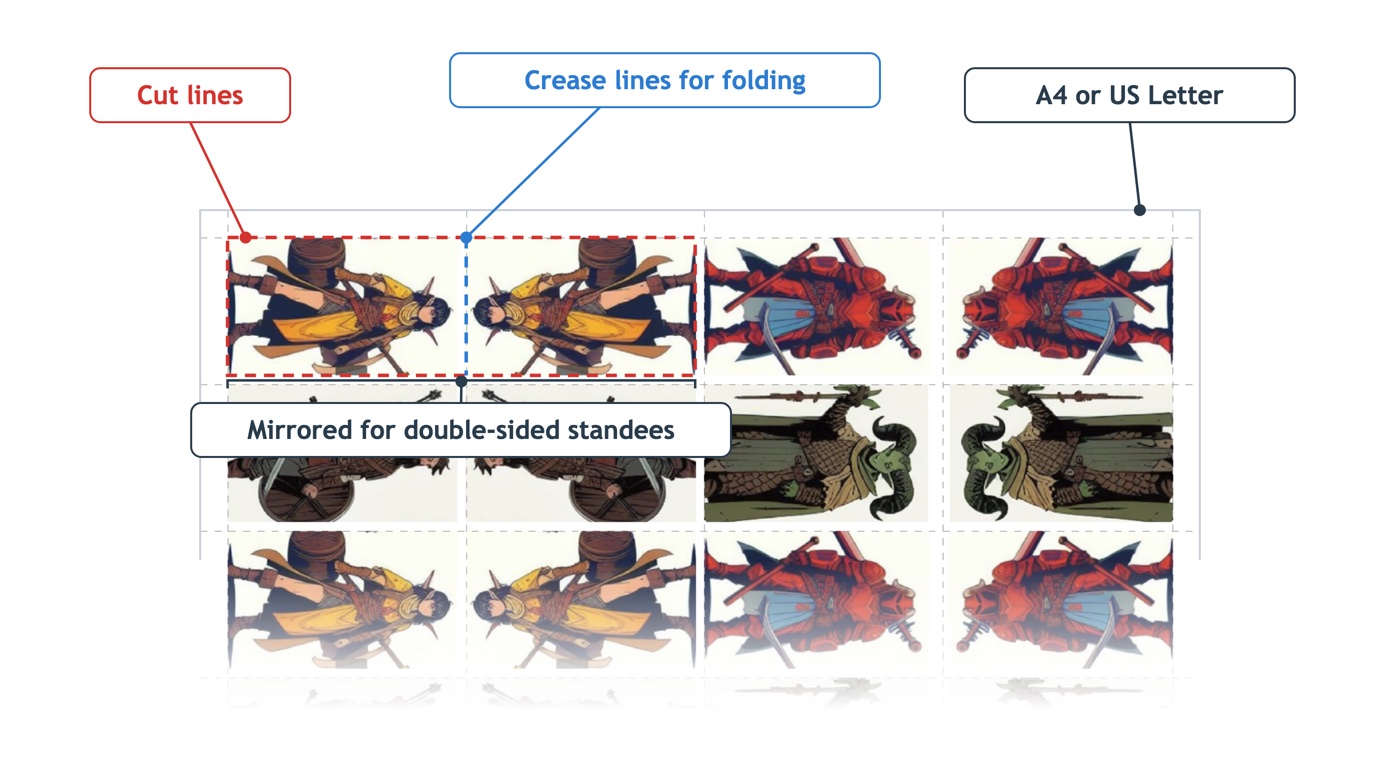 Cut lines

Crease lines for folding

A4 or US Letter

Mirrored for double-sided standees